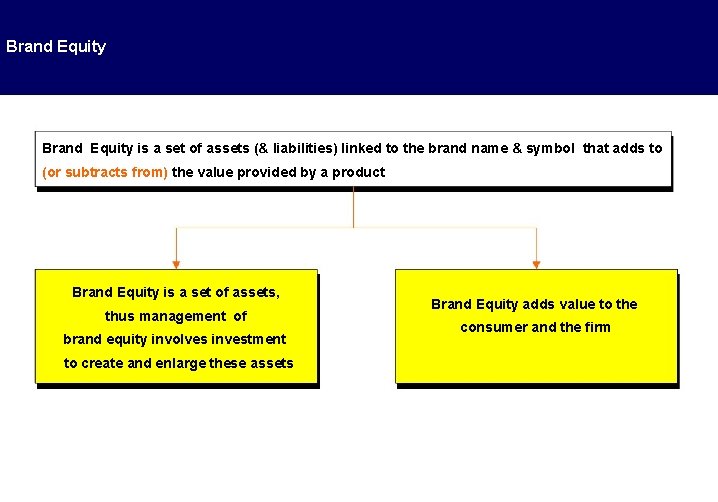 Brand Equity

Brand Equity is a set of assets (& liabilities) linked to the brand name & symbol that adds to (or subtracts from) the value provided by a product

Brand Equity is a set of assets, thus management of brand equity involves investment to create and enlarge these assets

Brand Equity adds value to the consumer and the firm